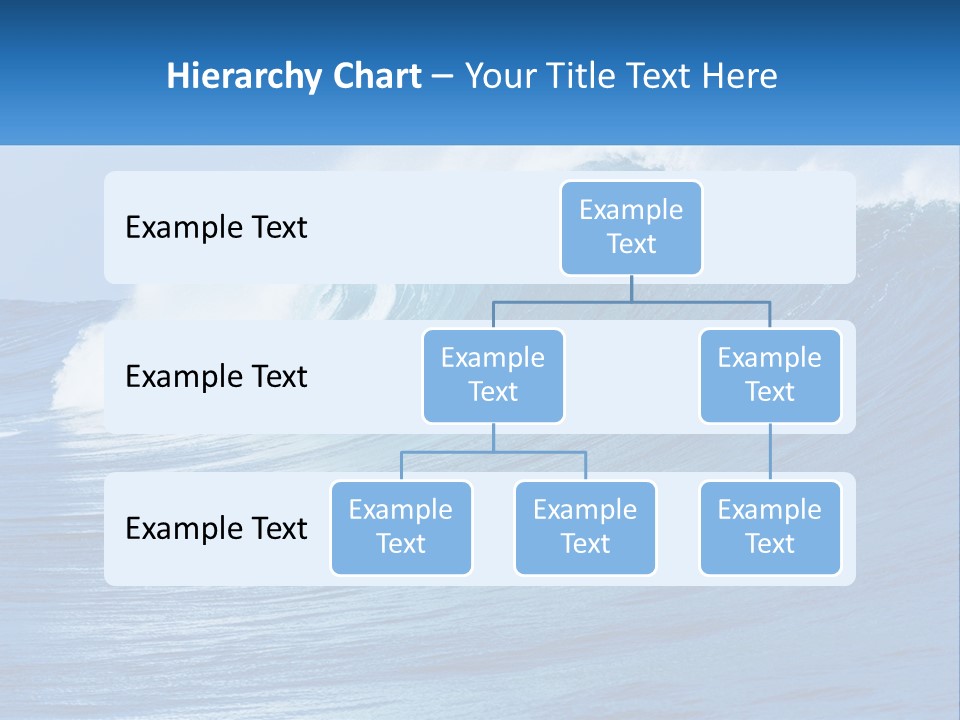 Hierarchy Chart – Your Title Text Here

Example Text

Example Text

Example Text

Example Text

Example Text

Example Text

Example Text

Example Text

Example Text